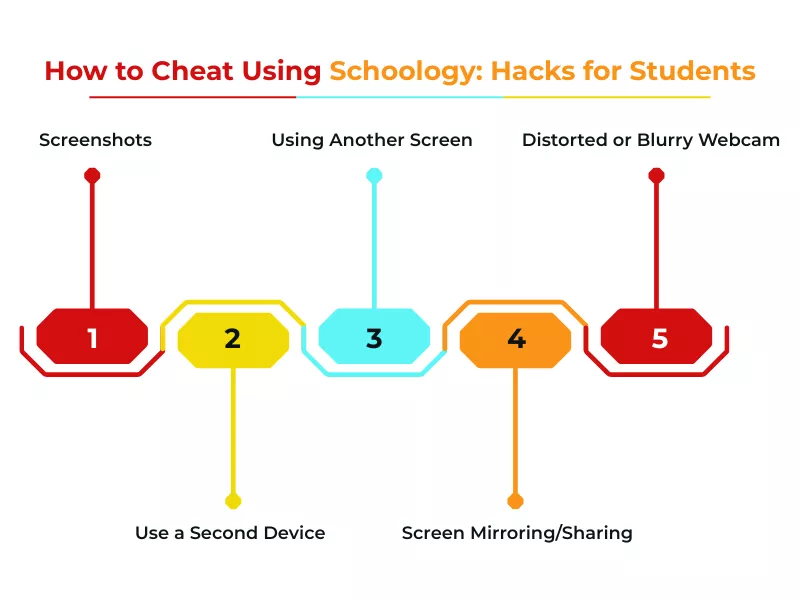 How to Cheat Using Schoology: Hacks for Students

Screenshots

Using Another Screen

Distorted or Blurry Webcam

1

2

3

4

5

Use a Second Device

Screen Mirroring/Sharing